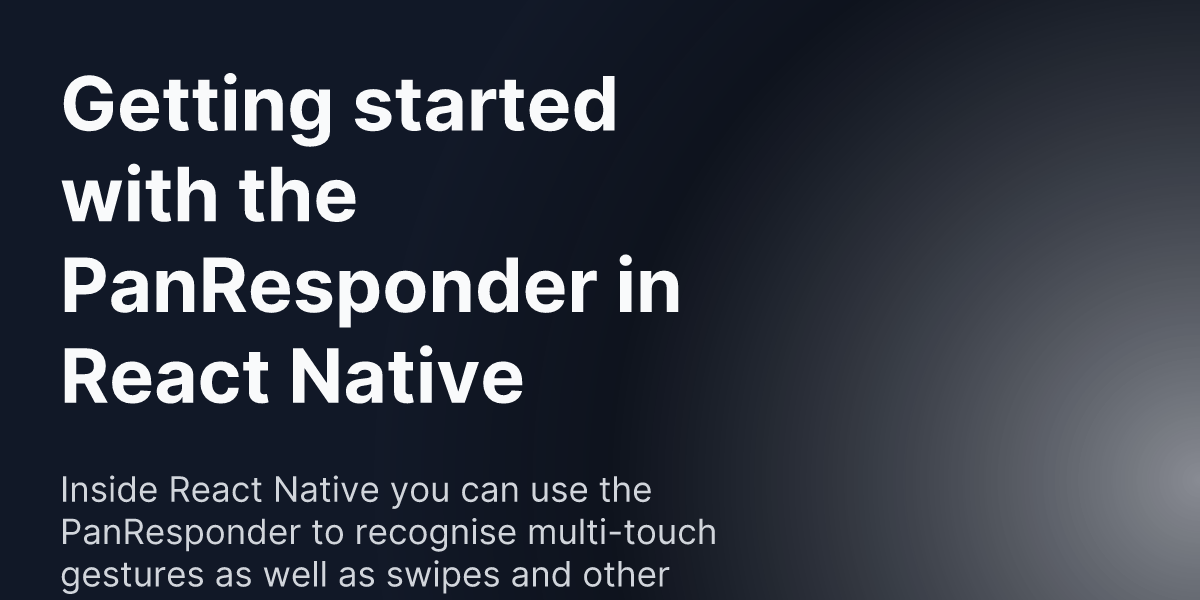 Getting started with the PanResponder in React Native

Inside React Native you can use the PanResponder to recognise multi-touch gestures as well as swipes and other